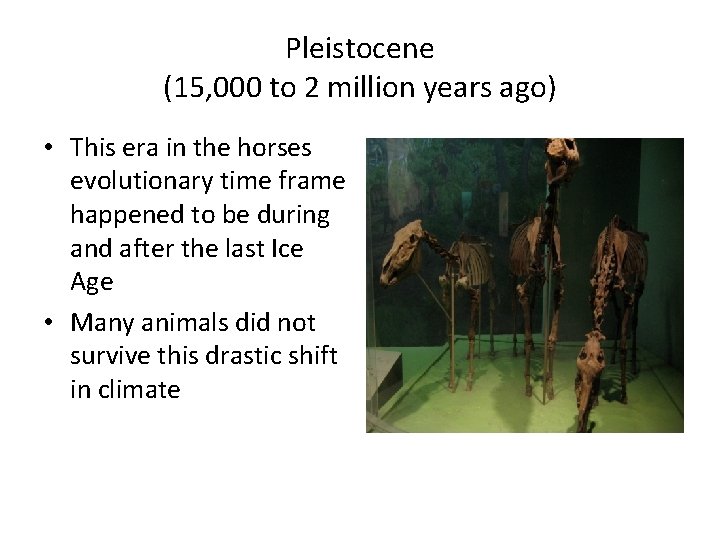 Pleistocene
(15,000 to 2 million years ago)

• This era in the horses evolutionary time frame happened to be during and after the last Ice Age
• Many animals did not survive this drastic shift in climate